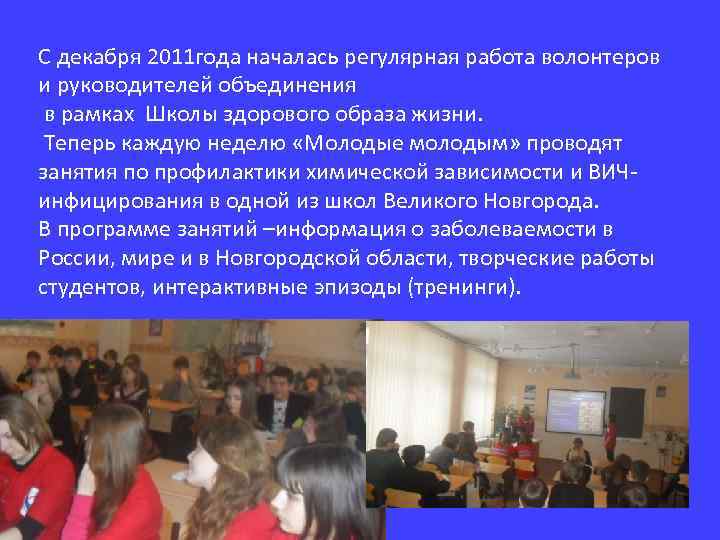 С декабря 2011года началась регулярная работа волонтеров и руководителей объединения
в рамках Школы здорового образа жизни.
Теперь каждую неделю «Молодые молодым» проводят занятия по профилактики химической зависимости и ВИЧ-инфицирования в одной из школ Великого Новгорода.
В программе занятий –информация о заболеваемости в России, мире и в Новгородской области, творческие работы студентов, интерактивные эпизоды (тренинги).